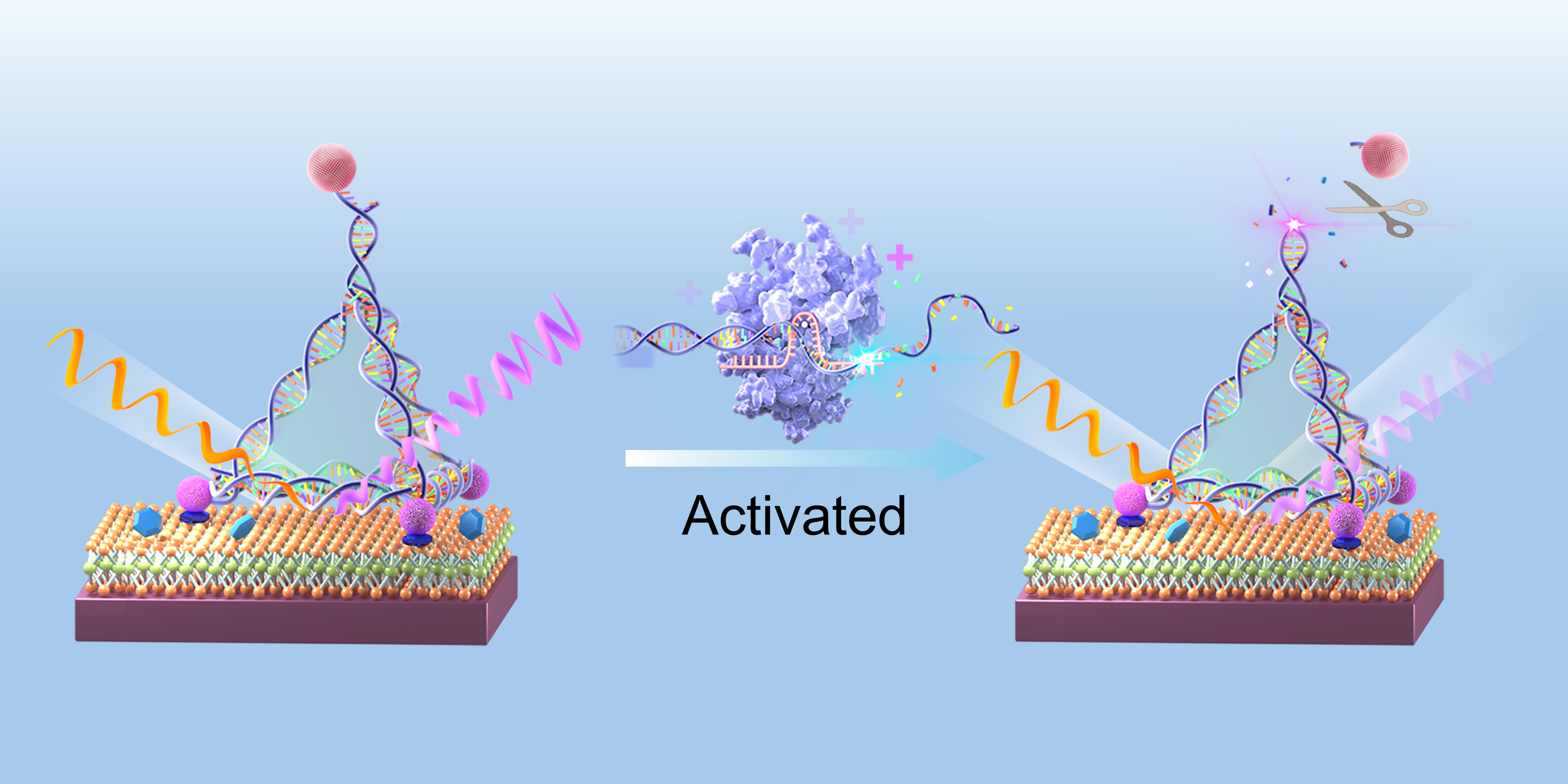 Activated